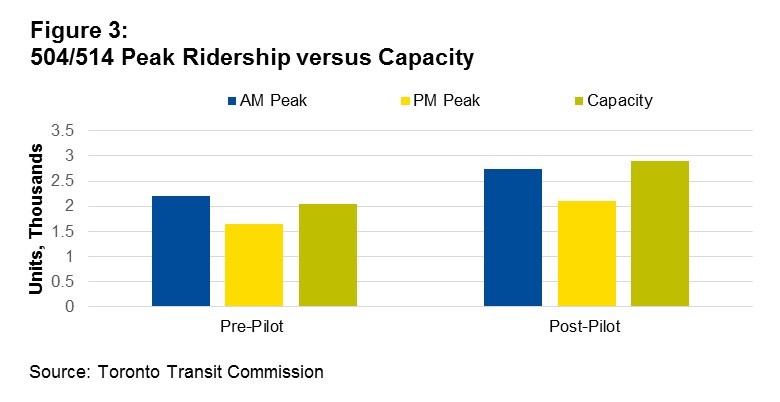 Figure 3:
504/514 Peak Ridership versus Capacity

AM Peak
PM Peak
Capacity

Units, Thousands

3.5
3
2.5
2
1.5
1
0.5
0

Pre-Pilot
Post-Pilot

Source: Toronto Transit Commission